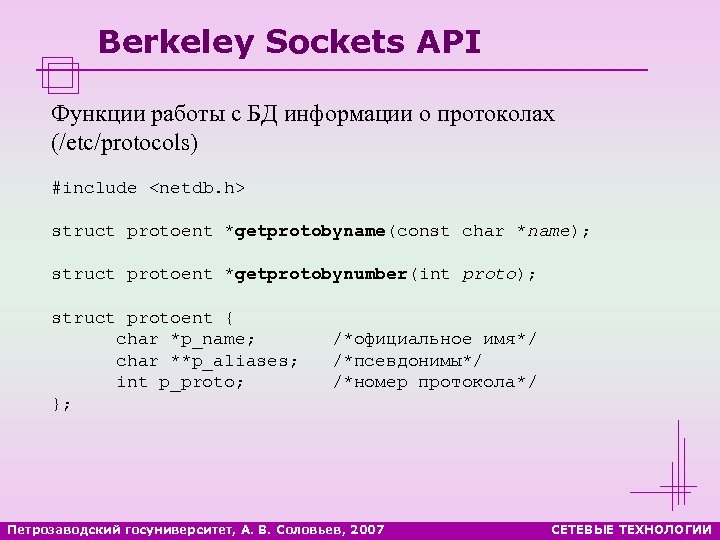 Berkeley Sockets API

Функции работы с БД информации о протоколах (/etc/protocols)

#include <netdb.h>

struct protoent *getprotobyname(const char *name);

struct protoent *getprotobynumber(int proto);

struct protoent {
char *p_name; /*официальное имя*/
char **p_aliases; /*псевдонимы*/
int p_proto; /*номер протокола*/
};

Петрозаводский госуниверситет, А. В. Соловьев, 2007

СЕТЕВЫЕ ТЕХНОЛОГИИ